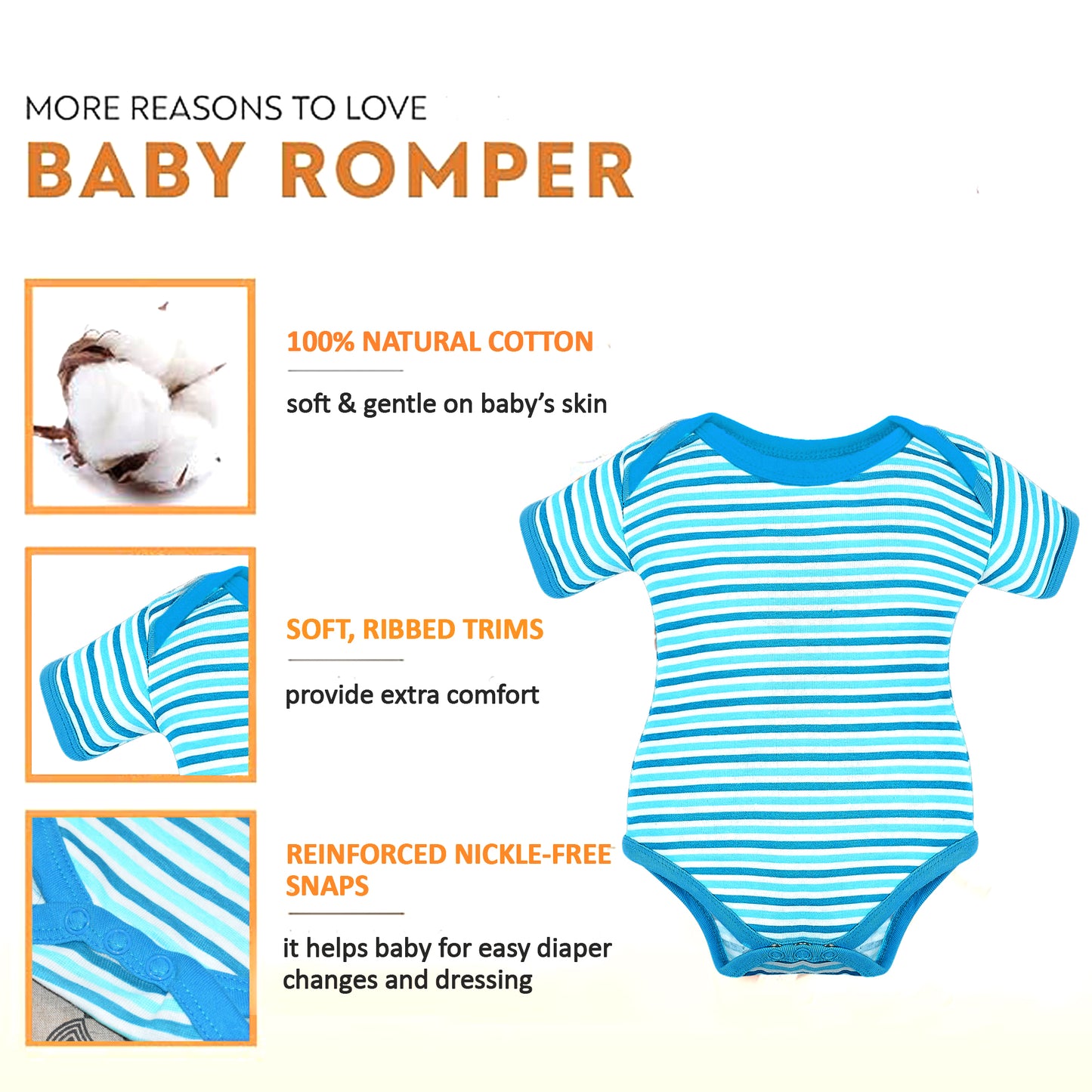 MORE REASONS TO LOVE
BABY ROMPER

100% NATURAL COTTON

soft & gentle on baby's skin

SOFT, RIBBED TRIMS

provide extra comfort

REINFORCED NICKLE-FREE SNAPS

it helps baby for easy diaper changes and dressing